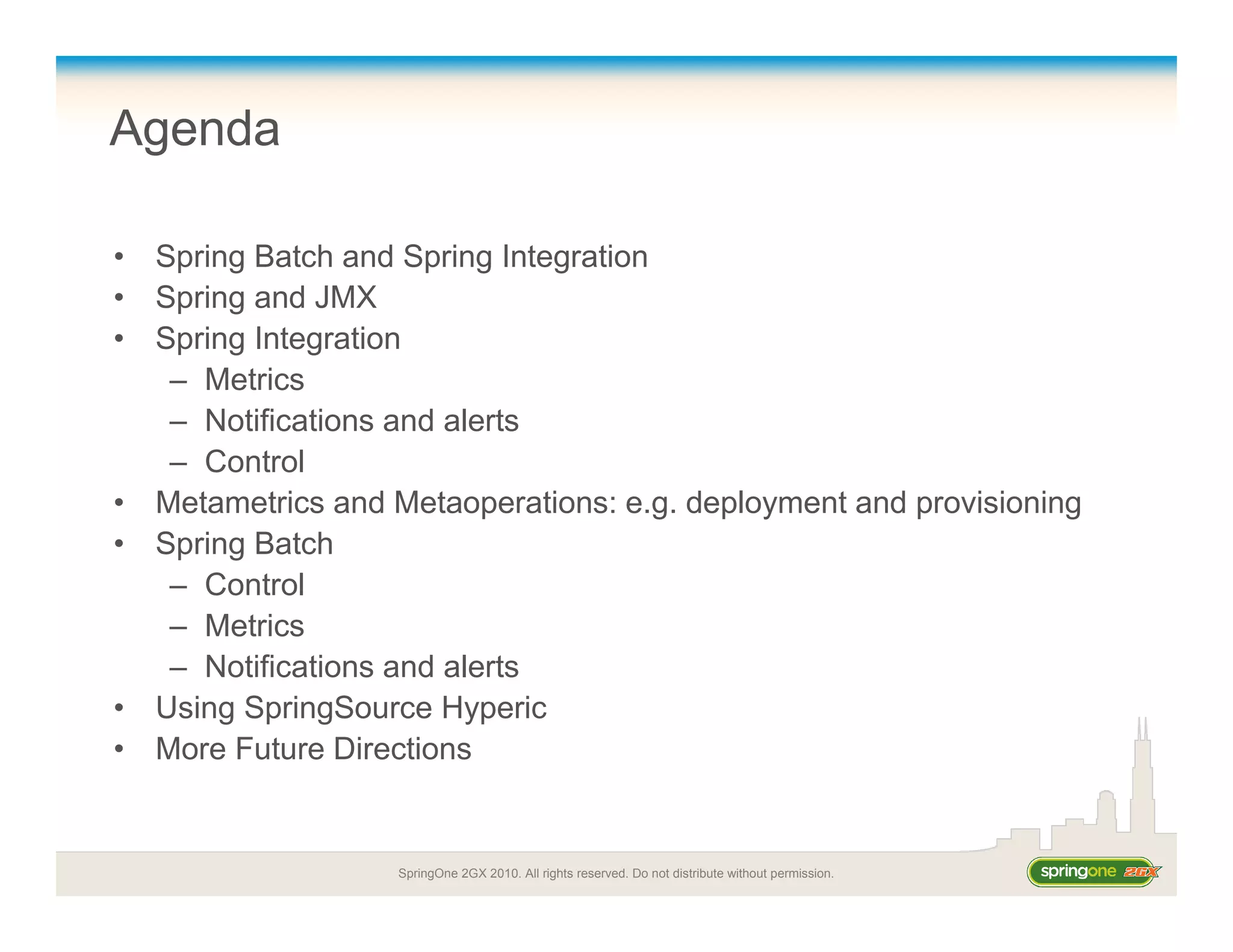 Agenda

• Spring Batch and Spring Integration
• Spring and JMX
• Spring Integration
  – Metrics
  – Notifications and alerts
  – Control
• Metametrics and Metaoperations: e.g. deployment and provisioning
• Spring Batch
  – Control
  – Metrics
  – Notifications and alerts
• Using SpringSource Hyperic
• More Future Directions

SpringOne 2GX 2010. All rights reserved. Do not distribute without permission.

springone 2GX